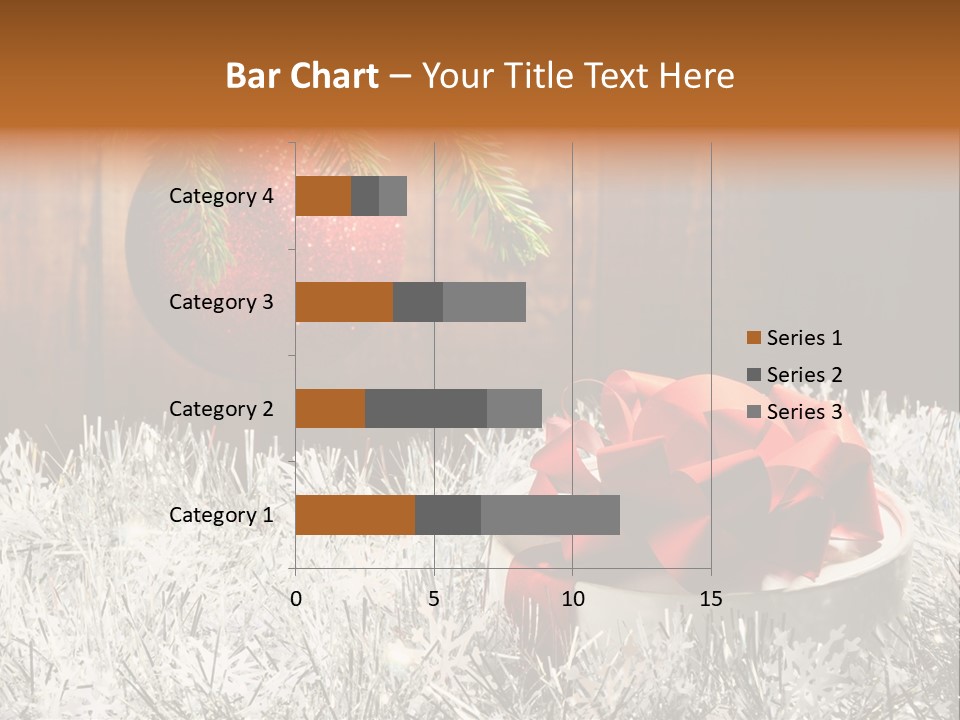 Bar Chart – Your Title Text Here

Category 4
Category 3
Category 2
Category 1

0
5
10
15

Series 1
Series 2
Series 3